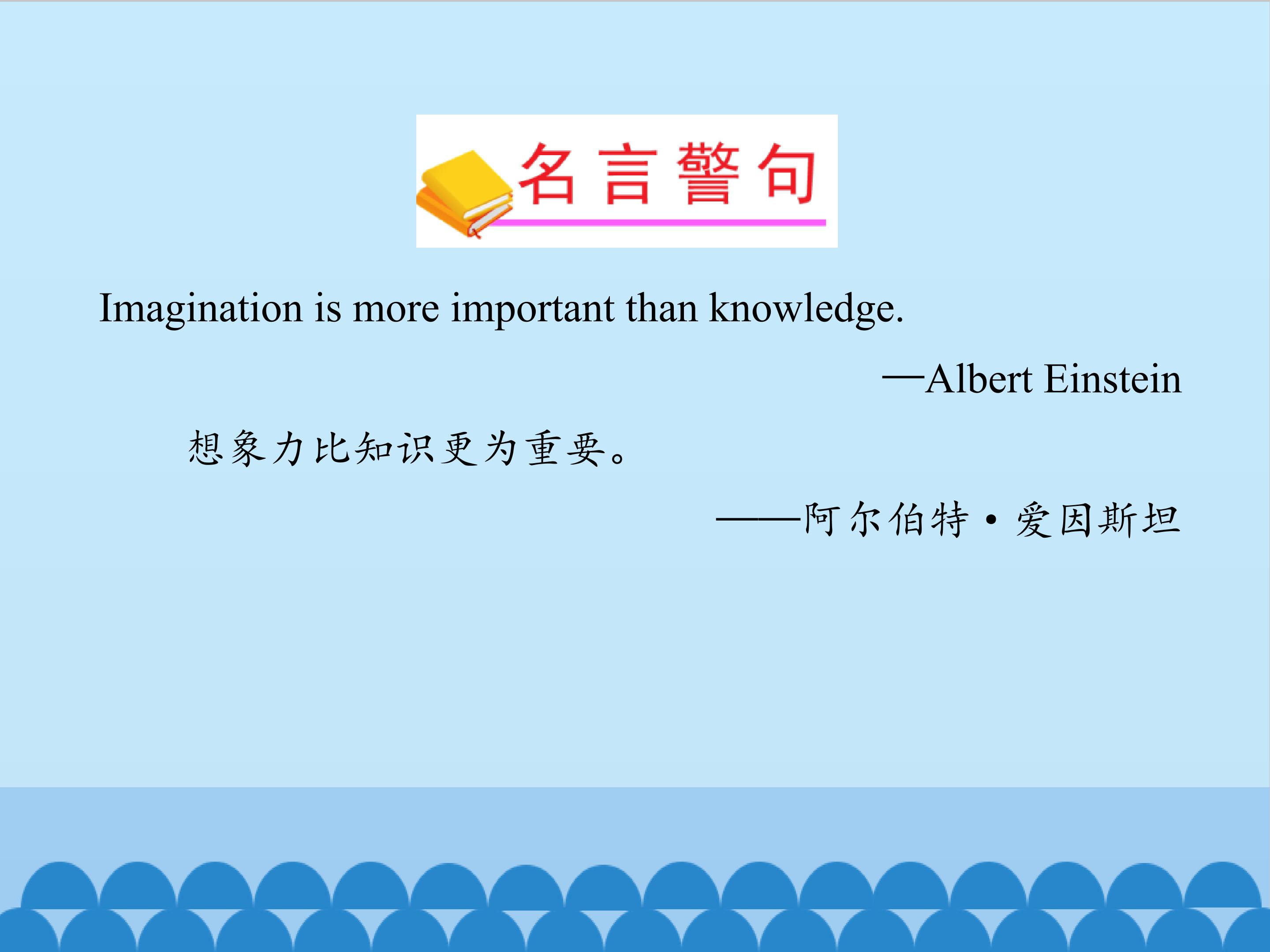 名言警句

Imagination is more important than knowledge.

—Albert Einstein

想象力比知识更为重要。

——阿尔伯特·爱因斯坦